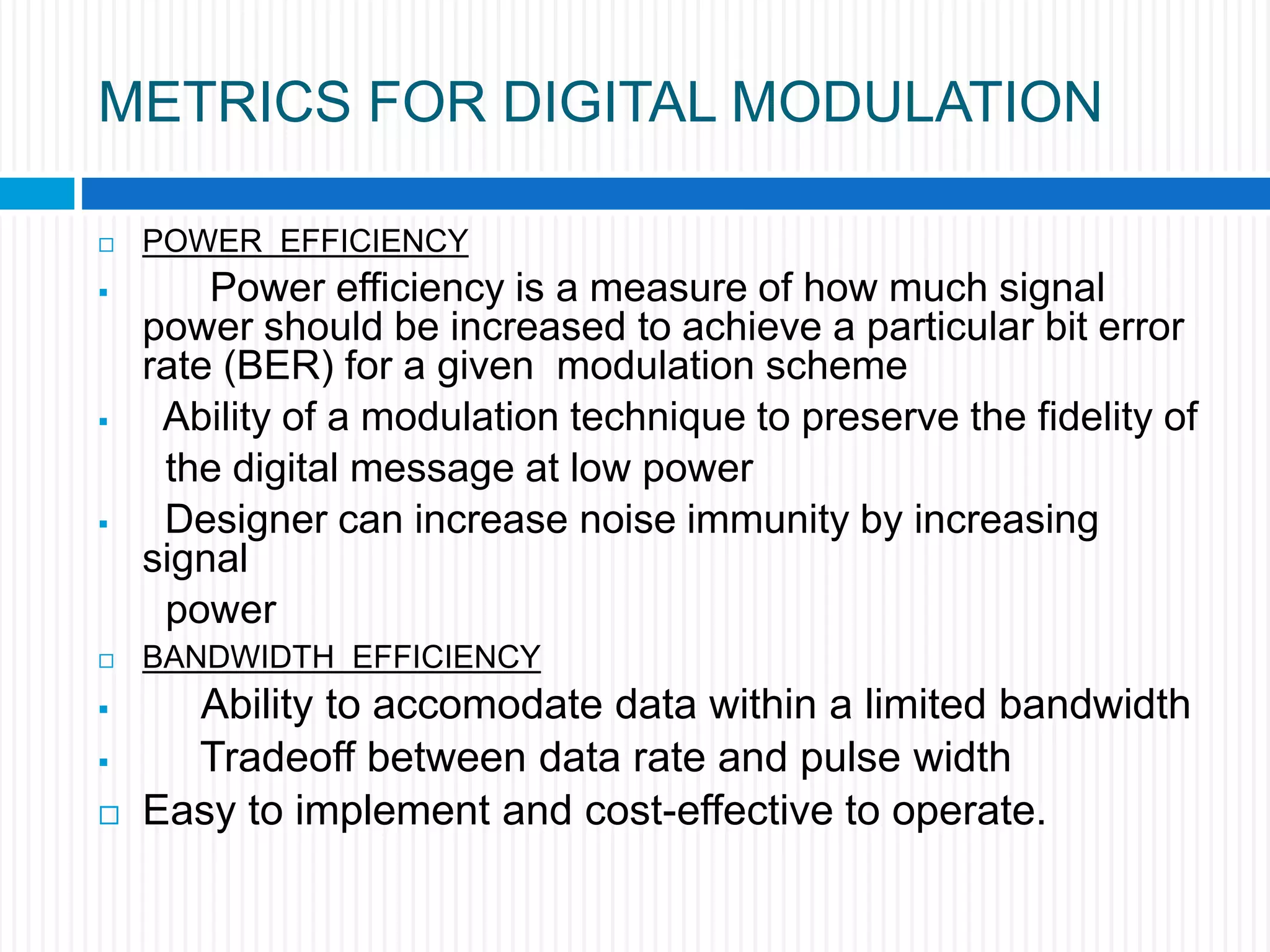 METRICS FOR DIGITAL MODULATION

POWER EFFICIENCY

Power efficiency is a measure of how much signal power should be increased to achieve a particular bit error rate (BER) for a given modulation scheme

Ability of a modulation technique to preserve the fidelity of the digital message at low power

Designer can increase noise immunity by increasing signal power

BANDWIDTH EFFICIENCY

Ability to accomodate data within a limited bandwidth

Tradeoff between data rate and pulse width

Easy to implement and cost-effective to operate.